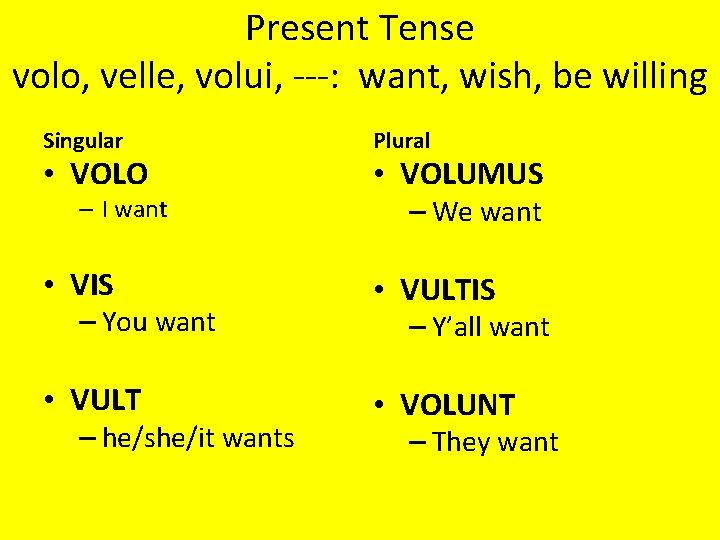 Present Tense
volo, velle, volui, ---: want, wish, be willing

Singular
• VOLO
– I want

• VIS
– You want

• VULT
– he/she/it wants

Plural
• VOLUMUS
– We want

• VULTIS
– Y'all want

• VOLUNT
– They want